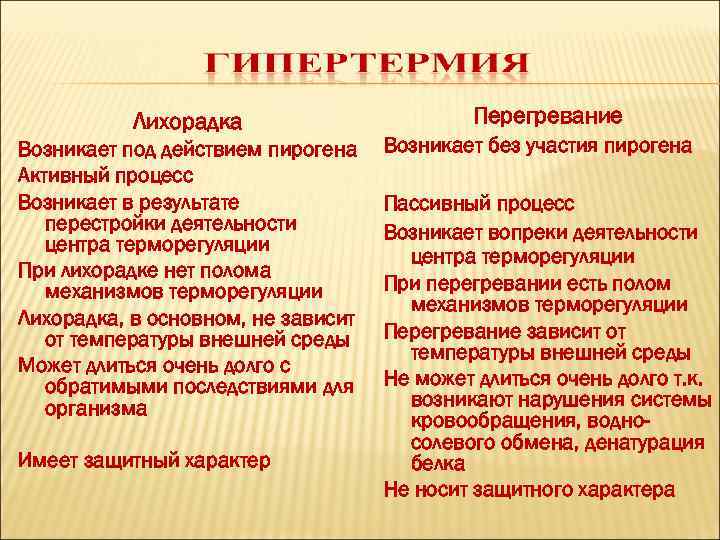 ГИПЕРТЕРМИЯ

Лихорадка

Возникает под действием пирогена

Активный процесс

Возникает в результате перестройки деятельности центра терморегуляции

При лихорадке нет полома механизмов терморегуляции

Лихорадка, в основном, не зависит от температуры внешней среды

Может длиться очень долго с обратимыми последствиями для организма

Имеет защитный характер

Перегревание

Возникает без участия пирогена

Пассивный процесс

Возникает вопреки деятельности центра терморегуляции

При перегревании есть полом механизмов терморегуляции

Перегревание зависит от температуры внешней среды

Не может длиться очень долго т.к. возникают нарушения системы кровообращения, водно-солевого обмена, денатурация белка

Не носит защитного характера